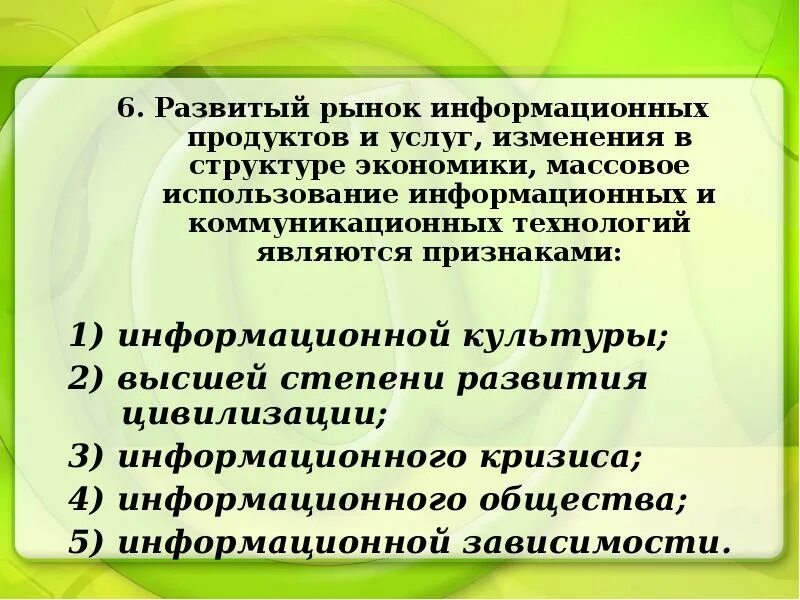 6. Развитый рынок информационных продуктов и услуг, изменения в структуре экономики, массовое использование информационных и коммуникационных технологий являются признаками:

1) информационной культуры;
2) высшей степени развития цивилизации;
3) информационного кризиса;
4) информационного общества;
5) информационной зависимости.